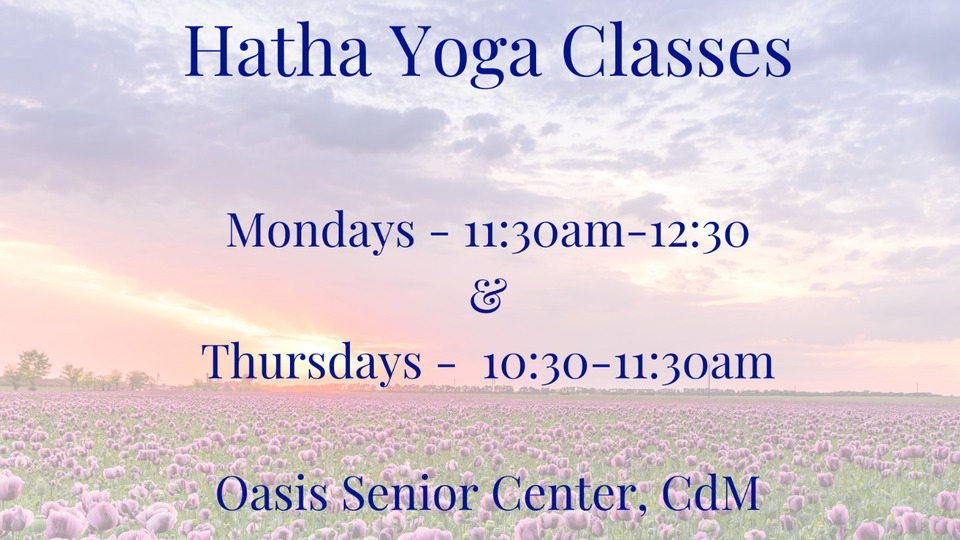 Hatha Yoga Classes

Mondays - 11:30am-12:30
&
Thursdays - 10:30-11:30am

Oasis Senior Center, CdM